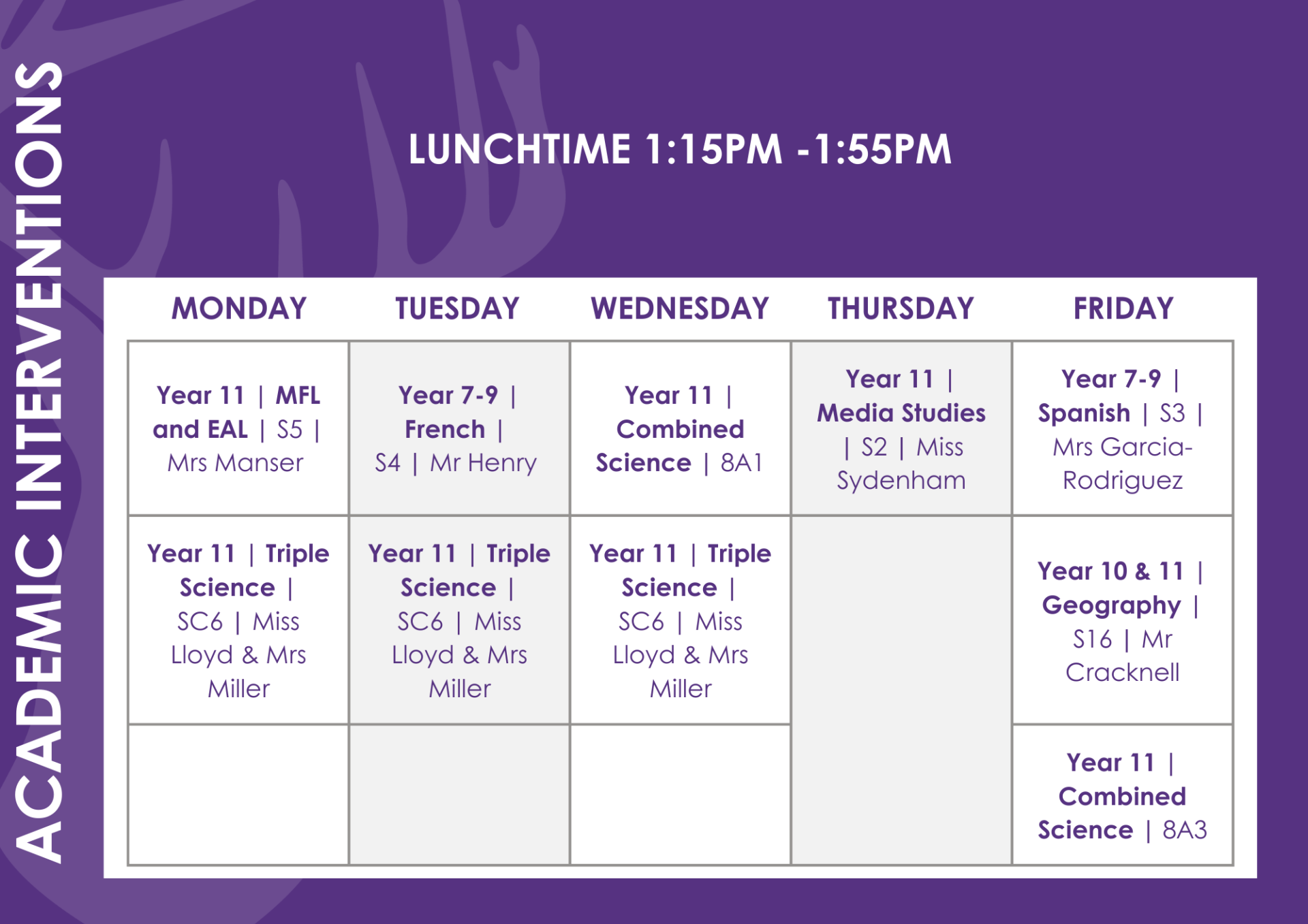 ACADEMIC INTERVENTIONS

LUNCHTIME 1:15PM -1:55PM

| MONDAY | TUESDAY | WEDNESDAY | THURSDAY | FRIDAY |
|---|---|---|---|---|
| Year 11 \| MFL and EAL \| S5 \| Mrs Manser | Year 7-9 \| French \| S4 \| Mr Henry | Year 11 \| Combined Science \| 8A1 | Year 11 \| Media Studies \| S2 \| Miss Sydenham | Year 7-9 \| Spanish \| S3 \| Mrs Garcia-Rodriguez |
| Year 11 \| Triple Science \| SC6 \| Miss Lloyd & Mrs Miller | Year 11 \| Triple Science \| SC6 \| Miss Lloyd & Mrs Miller | Year 11 \| Triple Science \| SC6 \| Miss Lloyd & Mrs Miller | | Year 10 & 11 \| Geography \| S16 \| Mr Cracknell |
| | | | | Year 11 \| Combined Science \| 8A3 |